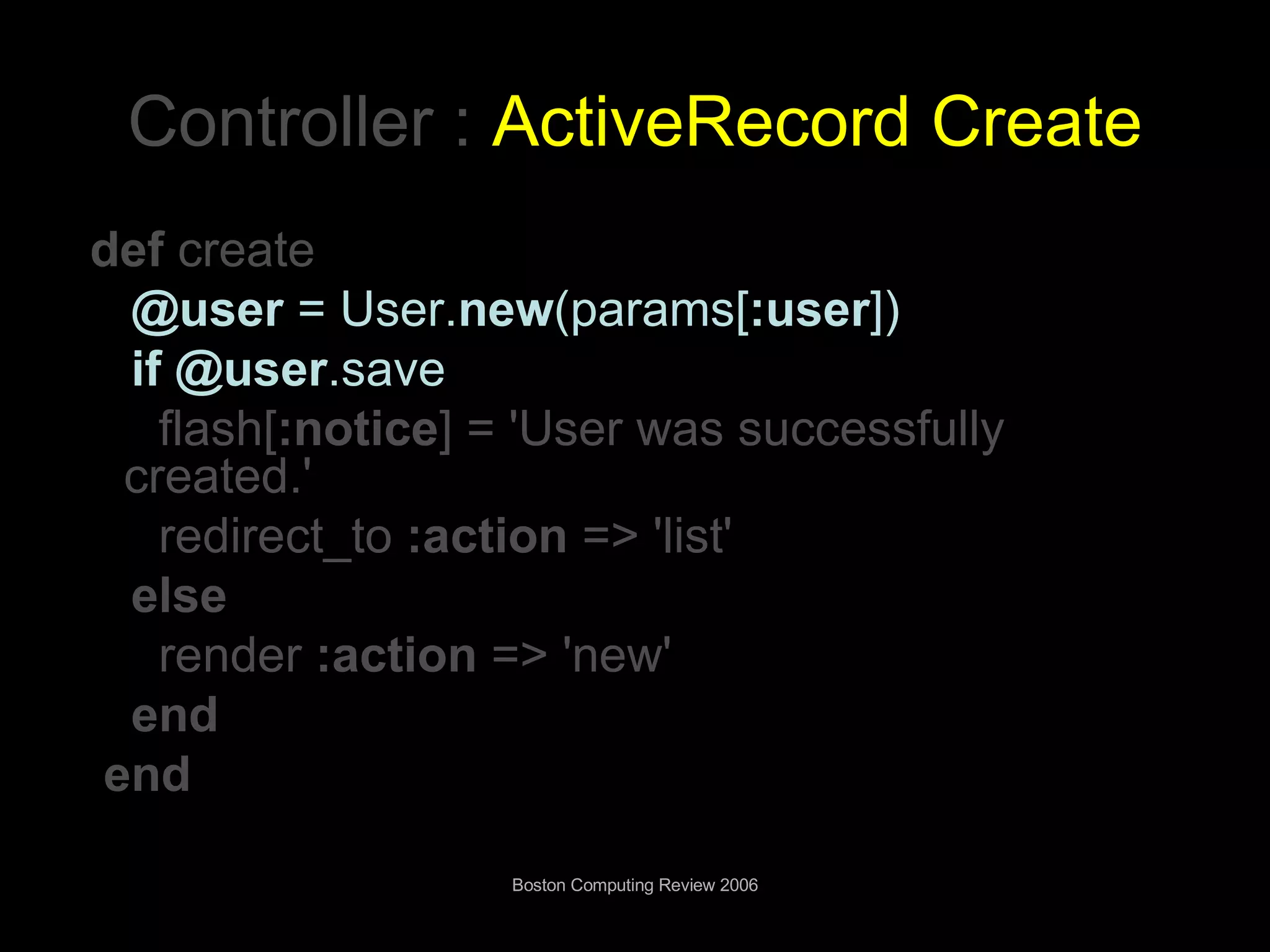 Controller : ActiveRecord Create

def create
@user = User.new(params[:user])
if @user.save
flash[:notice] = 'User was successfully created.'
redirect_to :action => 'list'
else
render :action => 'new'
end
end

Boston Computing Review 2006